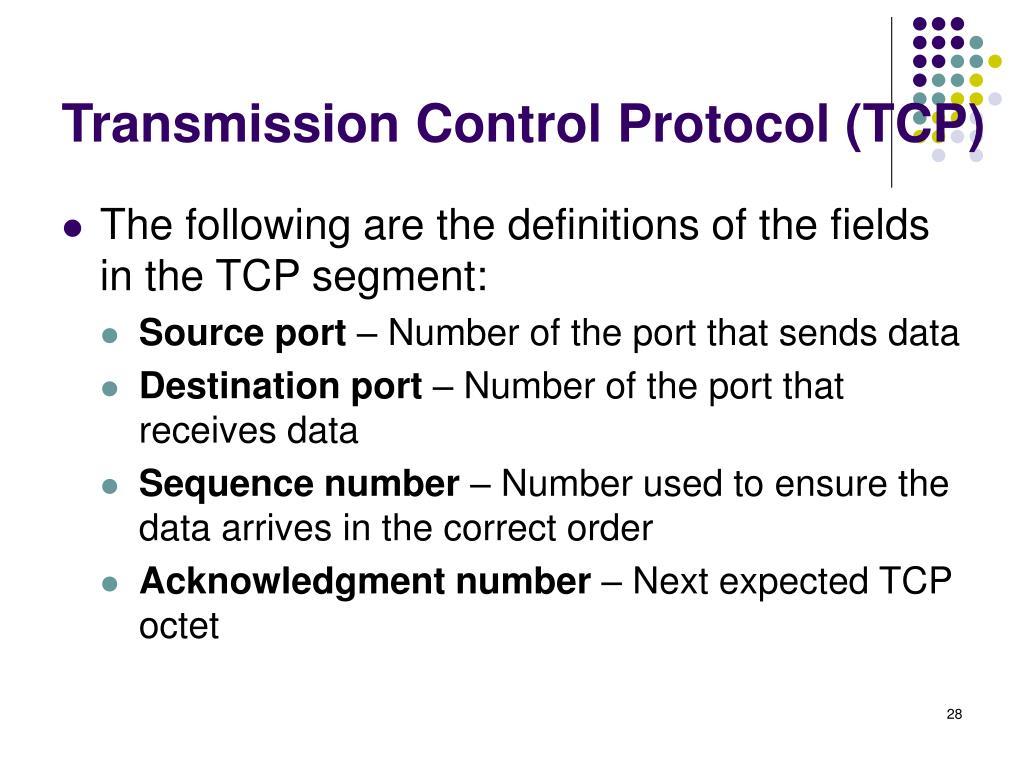 Transmission Control Protocol (TCP)

The following are the definitions of the fields in the TCP segment:

Source port – Number of the port that sends data

Destination port – Number of the port that receives data

Sequence number – Number used to ensure the data arrives in the correct order

Acknowledgment number – Next expected TCP octet

28